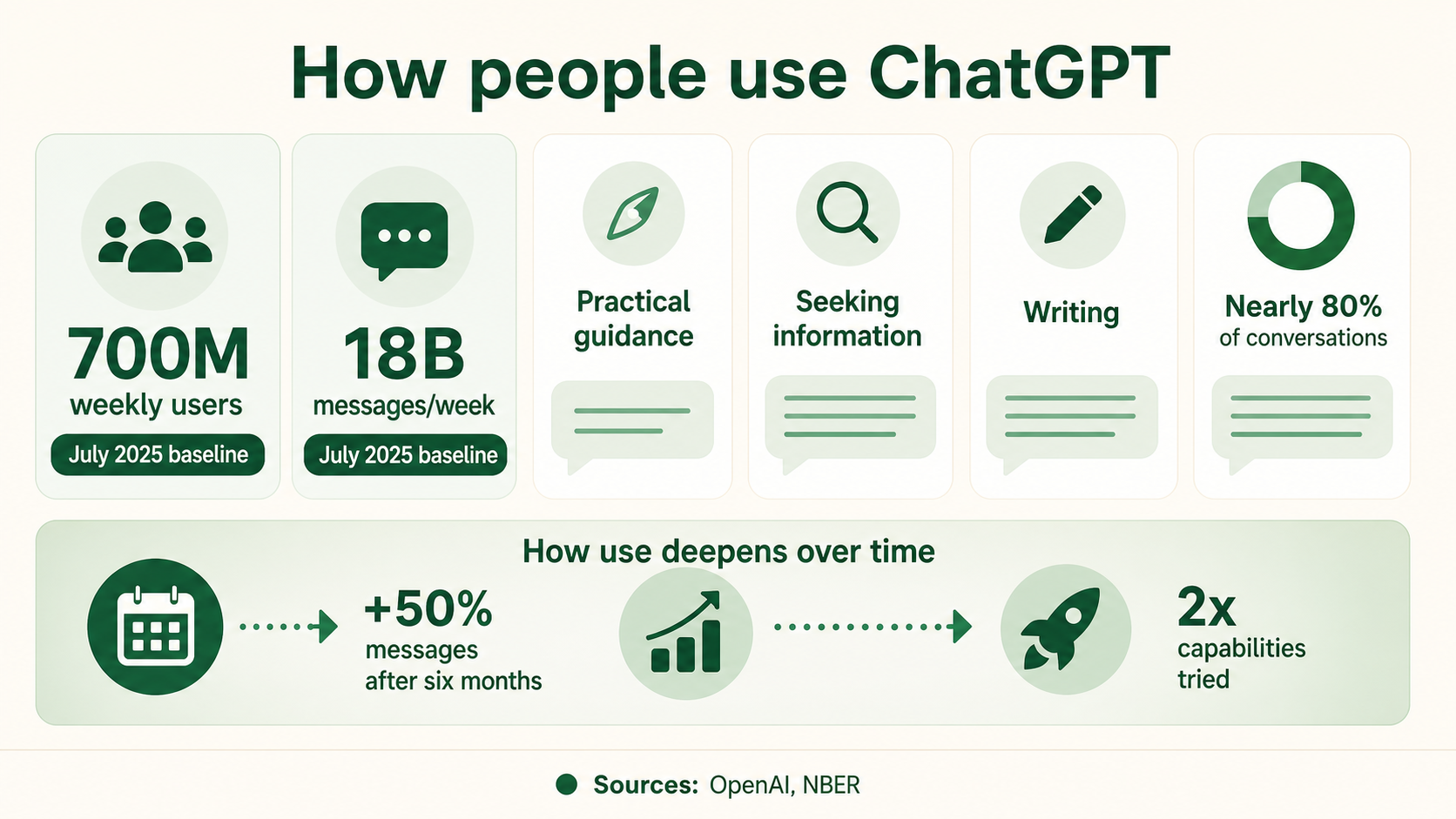 How people use ChatGPT

700M
weekly users
July 2025 baseline

18B
messages/week
July 2025 baseline

Practical guidance

Seeking information

Writing

Nearly 80%
of conversations

How use deepens over time

+50%
messages
after six months

2x
capabilities
tried

Sources: OpenAI, NBER